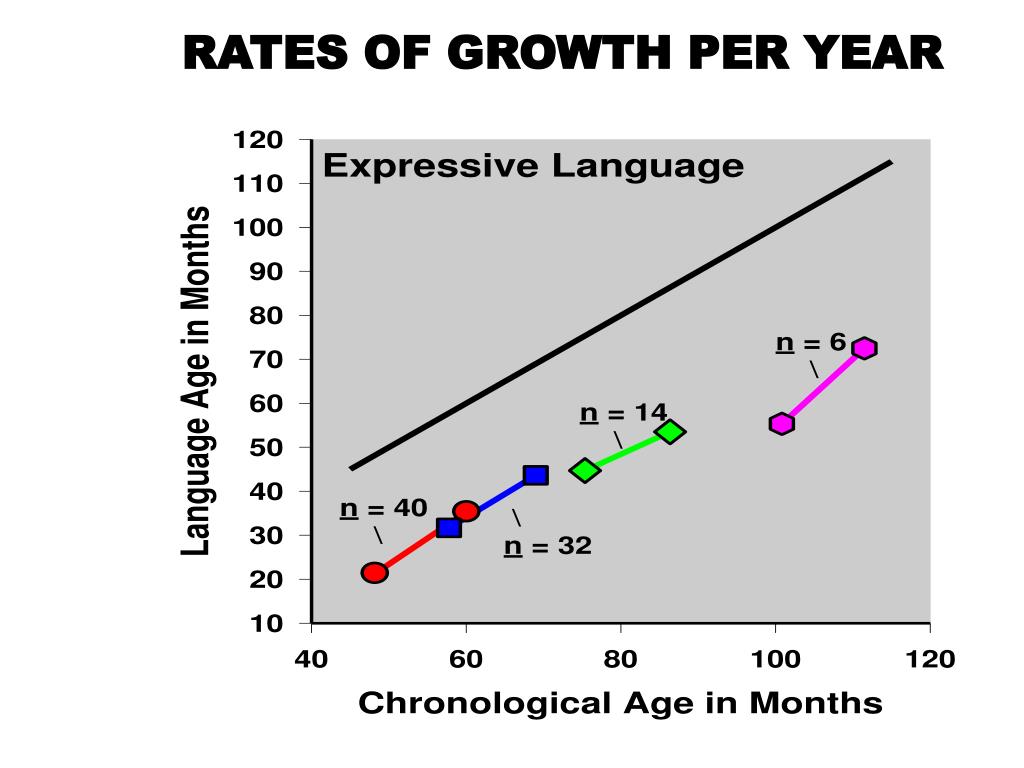 RATES OF GROWTH PER YEAR

Expressive Language

Language Age in Months

120
110
100
90
80
70
60
50
40
30
20
10

n = 6
n = 14
n = 40
n = 32

40 60 80 100 120

Chronological Age in Months